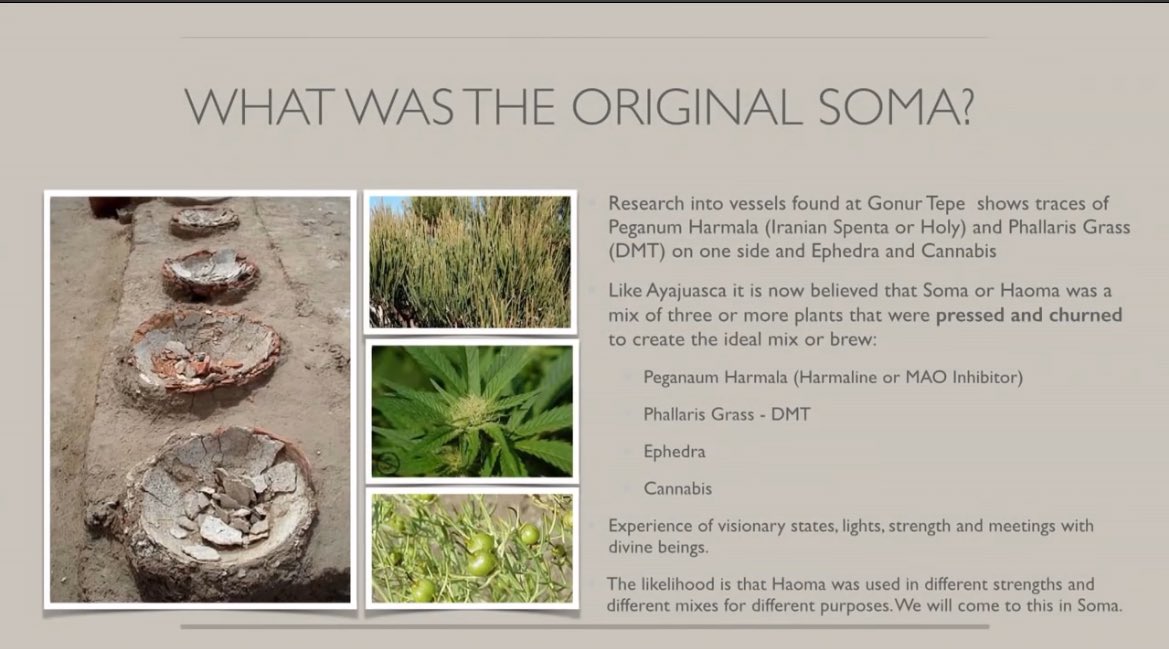 WHAT WAS THE ORIGINAL SOMA?

• Research into vessels found at Gonur Tepe shows traces of Peganum Harmala (Iranian Spenta or Holy) and Phallaris Grass (DMT) on one side and Ephedra and Cannabis

• Like Ayajuasca it is now believed that Soma or Haoma was a mix of three or more plants that were pressed and churned to create the ideal mix or brew:

• Peganaum Harmala (Harmaline or MAO Inhibitor)

• Phallaris Grass - DMT

• Ephedra

• Cannabis

• Experience of visionary states, lights, strength and meetings with divine beings.

• The likelihood is that Haoma was used in different strengths and different mixes for different purposes. We will come to this in Soma.